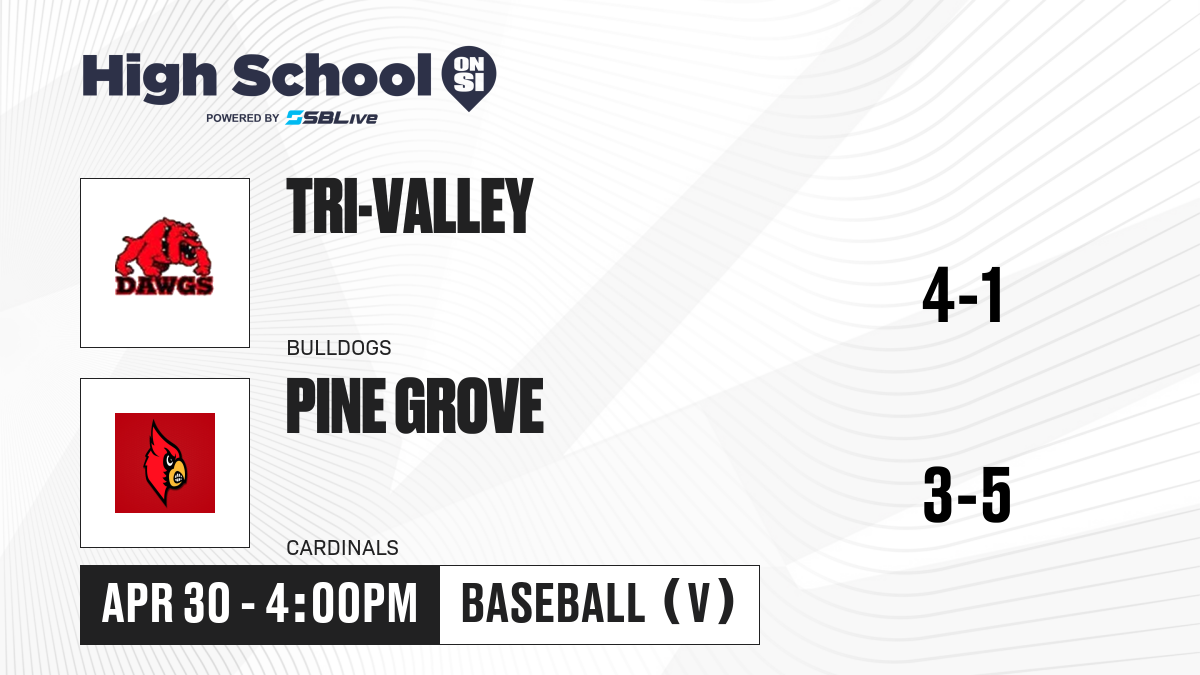 High School ON SI
POWERED BY SBLive

DAWGS

TRI-VALLEY

BULLDOGS

4-1

PINE GROVE

CARDINALS

3-5

APR 30 - 4:00PM

BASEBALL (V)